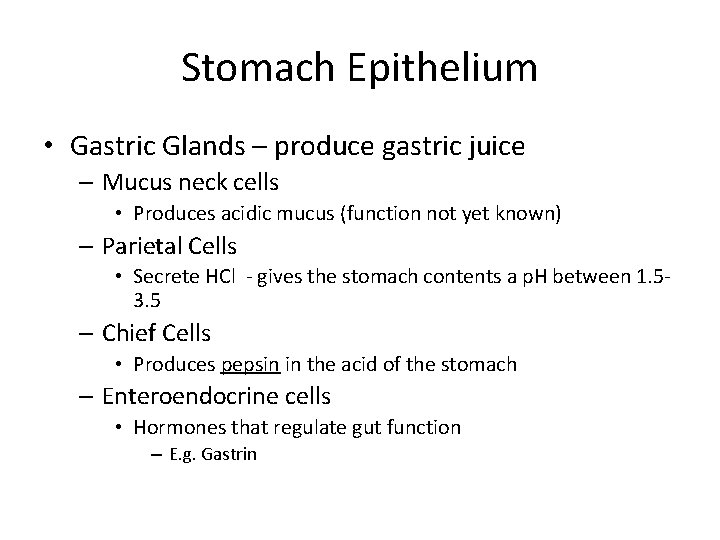 Stomach Epithelium

• Gastric Glands – produce gastric juice
– Mucus neck cells
• Produces acidic mucus (function not yet known)
– Parietal Cells
• Secrete HCl - gives the stomach contents a pH between 1.5-3.5
– Chief Cells
• Produces pepsin in the acid of the stomach
– Enteroendocrine cells
• Hormones that regulate gut function
– E.g. Gastrin